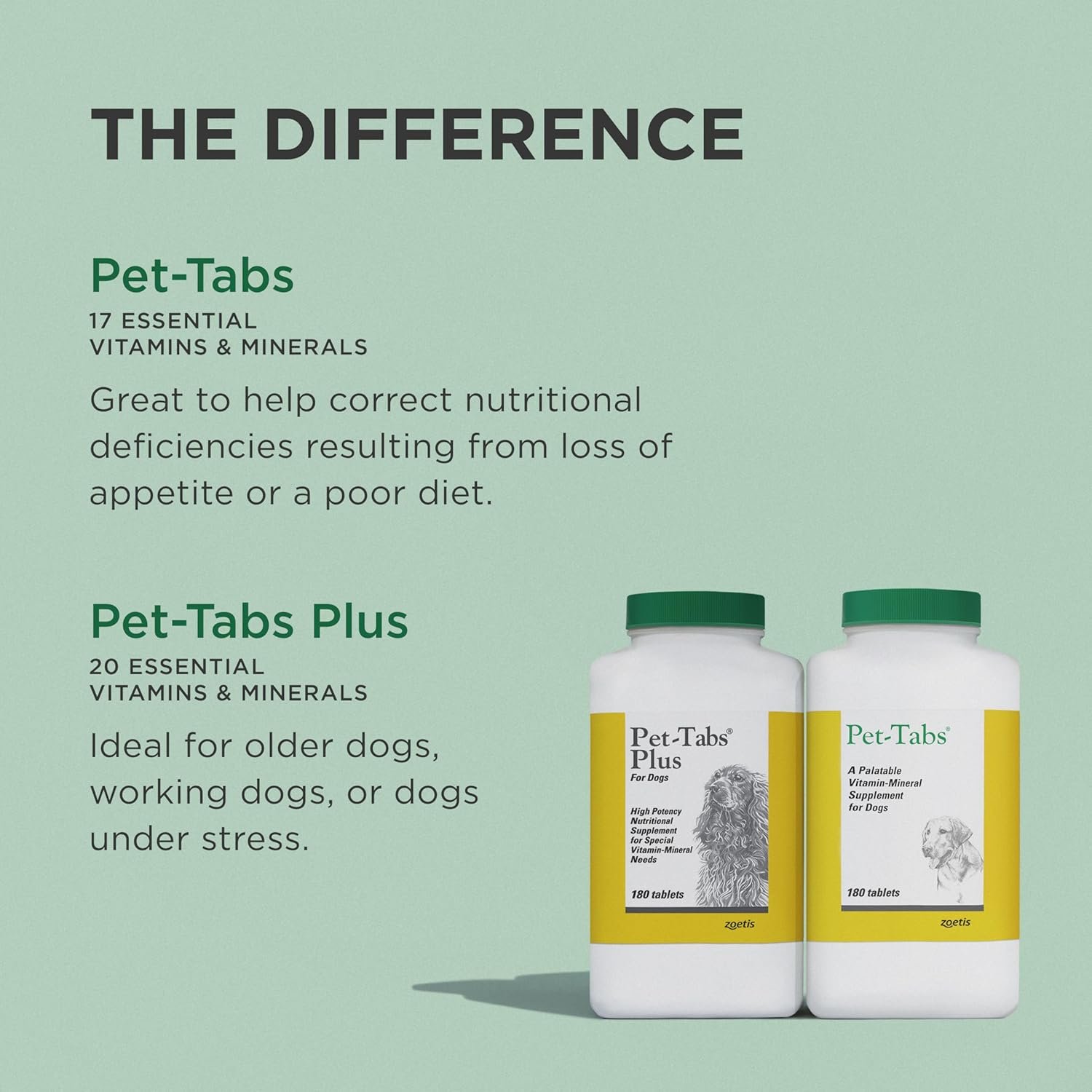 THE DIFFERENCE

Pet-Tabs
17 ESSENTIAL
VITAMINS & MINERALS

Great to help correct nutritional deficiencies resulting from loss of appetite or a poor diet.

Pet-Tabs Plus
20 ESSENTIAL
VITAMINS & MINERALS

Ideal for older dogs, working dogs, or dogs under stress.

Pet-Tabs® Plus
For Dogs

High Potency Nutritional Supplement for Special Vitamin-Mineral Needs

180 tablets

zoetis

Pet-Tabs®

A Palatable Vitamin-Mineral Supplement for Dogs

180 tablets

zoetis